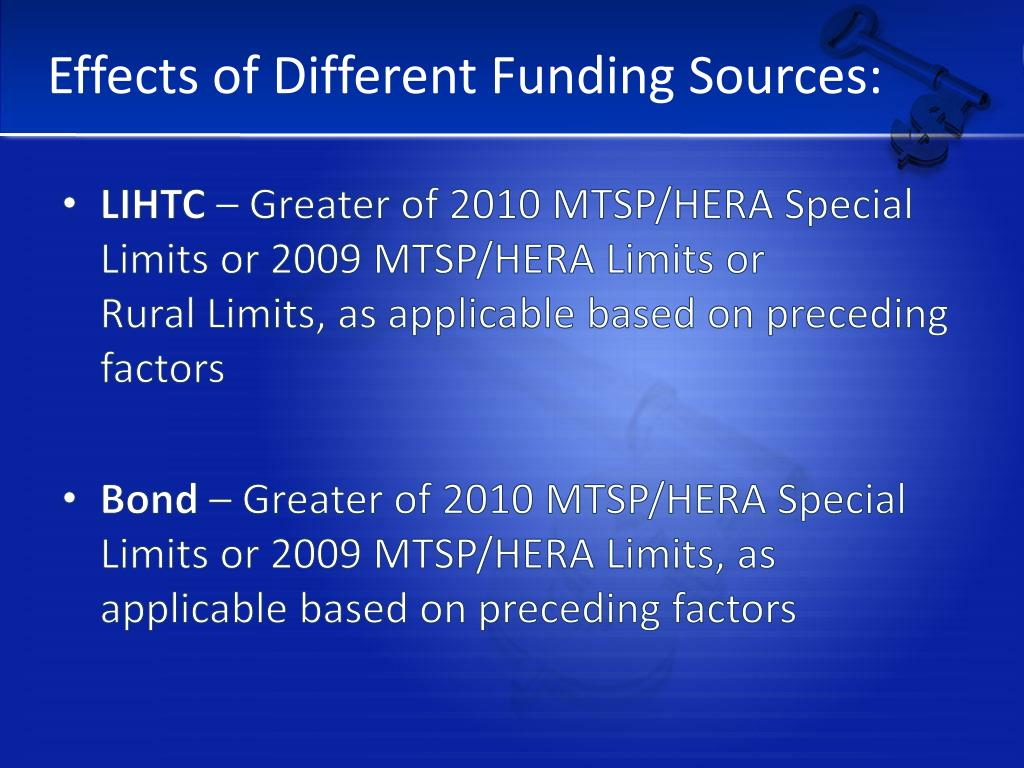 Effects of Different Funding Sources:

• LIHTC – Greater of 2010 MTSP/HERA Special Limits or 2009 MTSP/HERA Limits or Rural Limits, as applicable based on preceding factors

• Bond – Greater of 2010 MTSP/HERA Special Limits or 2009 MTSP/HERA Limits, as applicable based on preceding factors